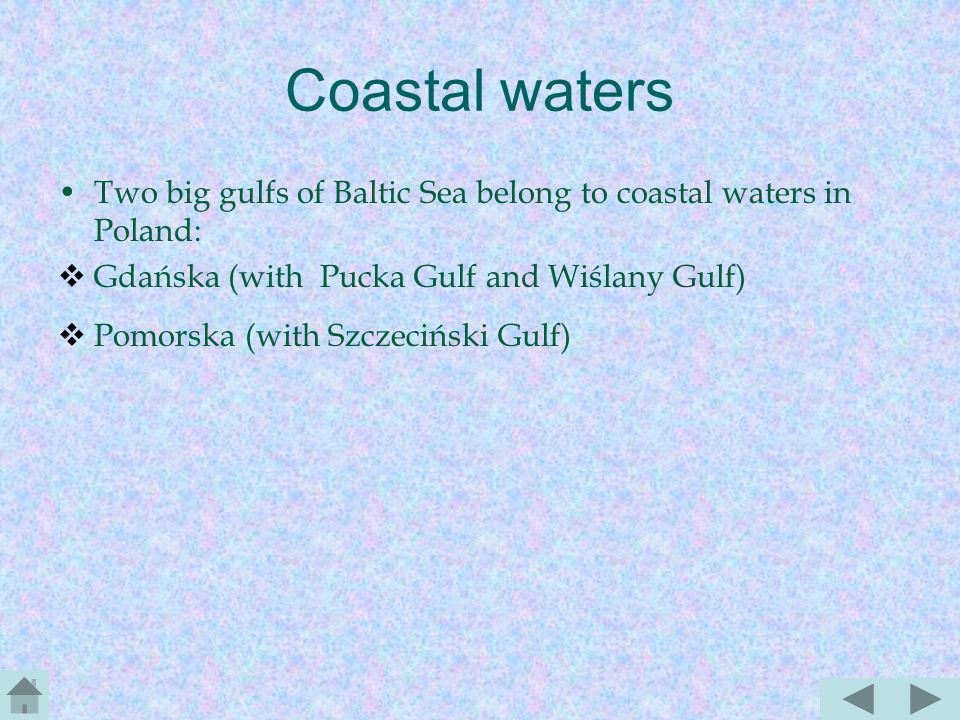 Coastal waters

• Two big gulfs of Baltic Sea belong to coastal waters in Poland:

❖ Gdańska (with  Pucka Gulf and Wiślany Gulf)

❖ Pomorska (with Szczeciński Gulf)